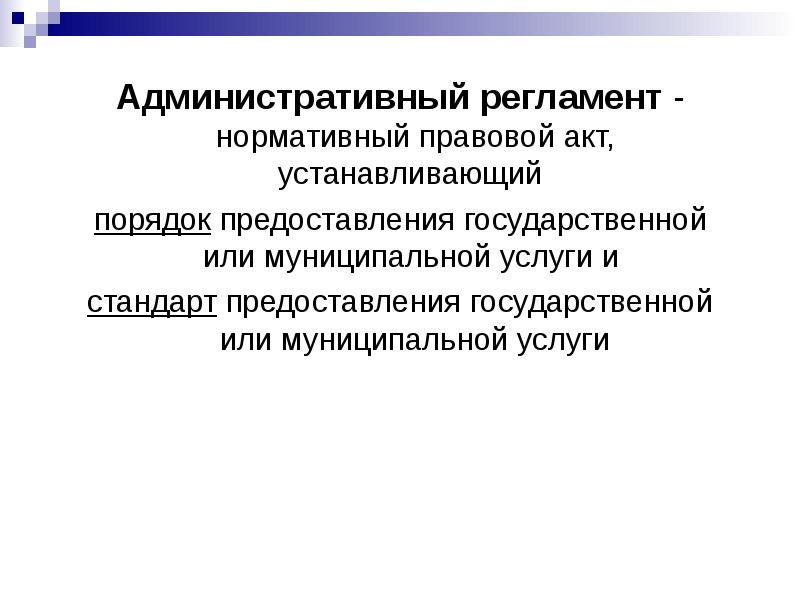 Административный регламент - нормативный правовой акт, устанавливающий

порядок предоставления государственной или муниципальной услуги и

стандарт предоставления государственной или муниципальной услуги